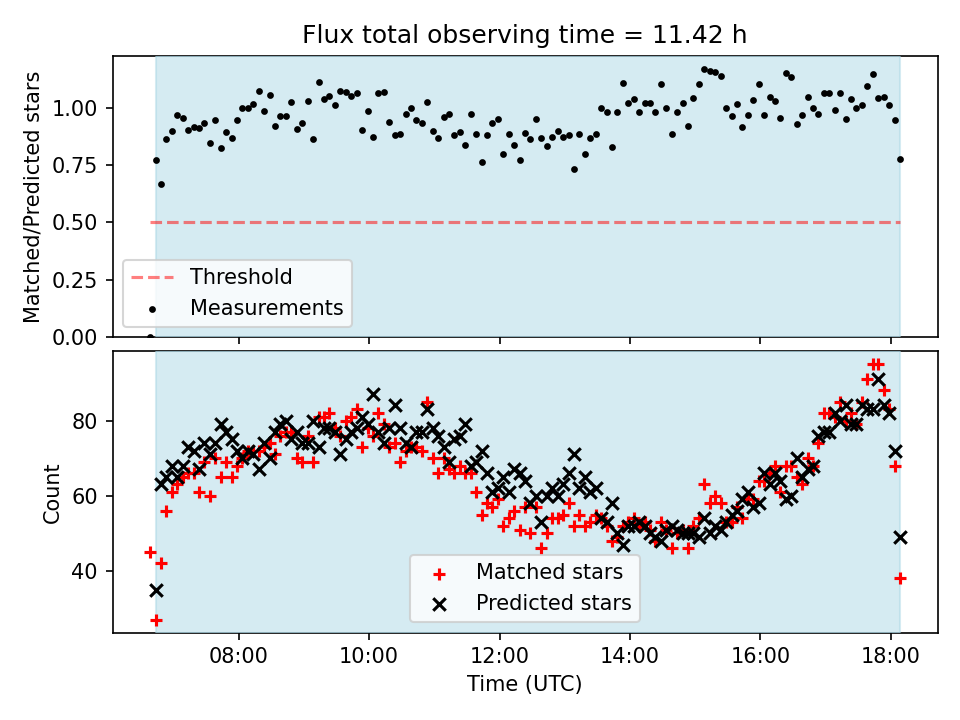 Flux total observing time = 11.42 h

Matched/Predicted stars

1.00
0.75
0.50
0.25
0.00

Threshold
Measurements

Count

80
60
40

Matched stars
Predicted stars

08:00
10:00
12:00
14:00
16:00
18:00

Time (UTC)